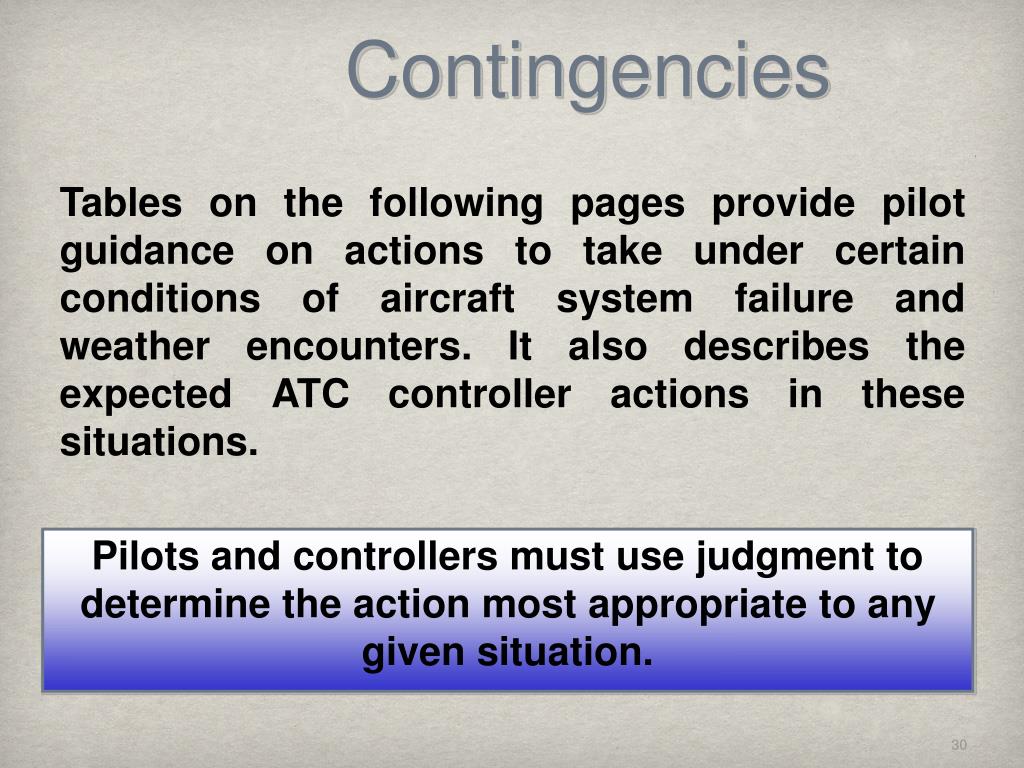 Contingencies

Tables on the following pages provide pilot guidance on actions to take under certain conditions of aircraft system failure and weather encounters. It also describes the expected ATC controller actions in these situations.

Pilots and controllers must use judgment to determine the action most appropriate to any given situation.

30